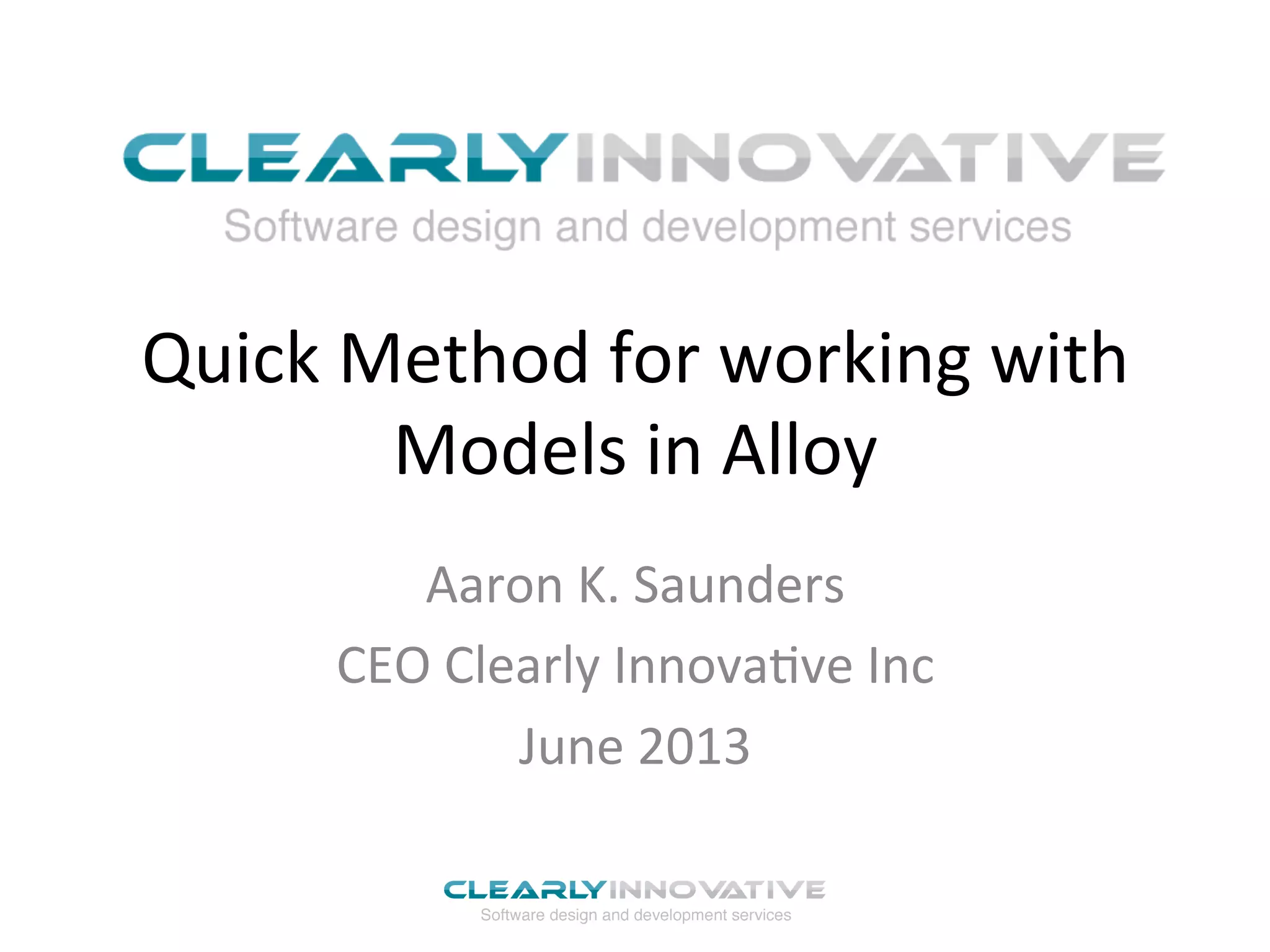 CLEARLYINNOVATIVE
Software design and development services

Quick Method for working with Models in Alloy

Aaron K. Saunders

CEO Clearly Innovative Inc

June 2013

CLEARLYINNOVATIVE
Software design and development services